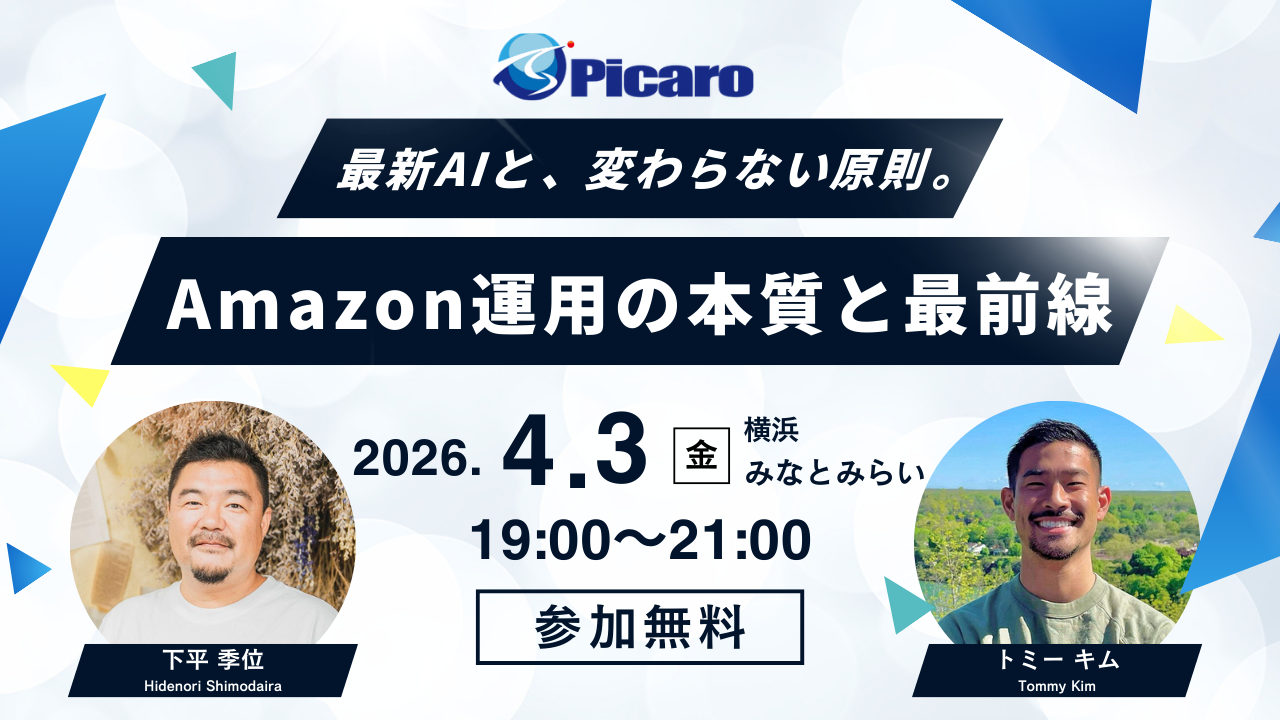 Picaro

最新AIと、変わらない原則。

Amazon運用の本質と最前線

2026. 4.3 金 横浜 みなとみらい

19:00〜21:00

参加無料

下平 季位
Hidenori Shimodaira

トミー キム
Tommy Kim